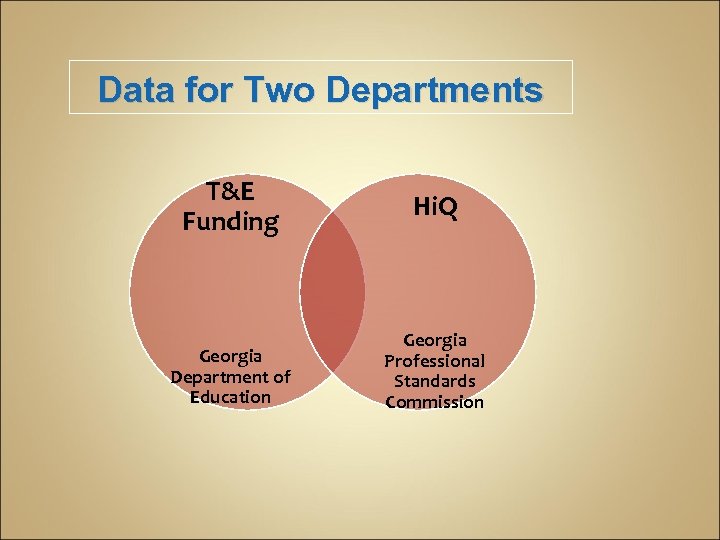 Data for Two Departments

T&E Funding

Georgia Department of Education

HiQ

Georgia Professional Standards Commission